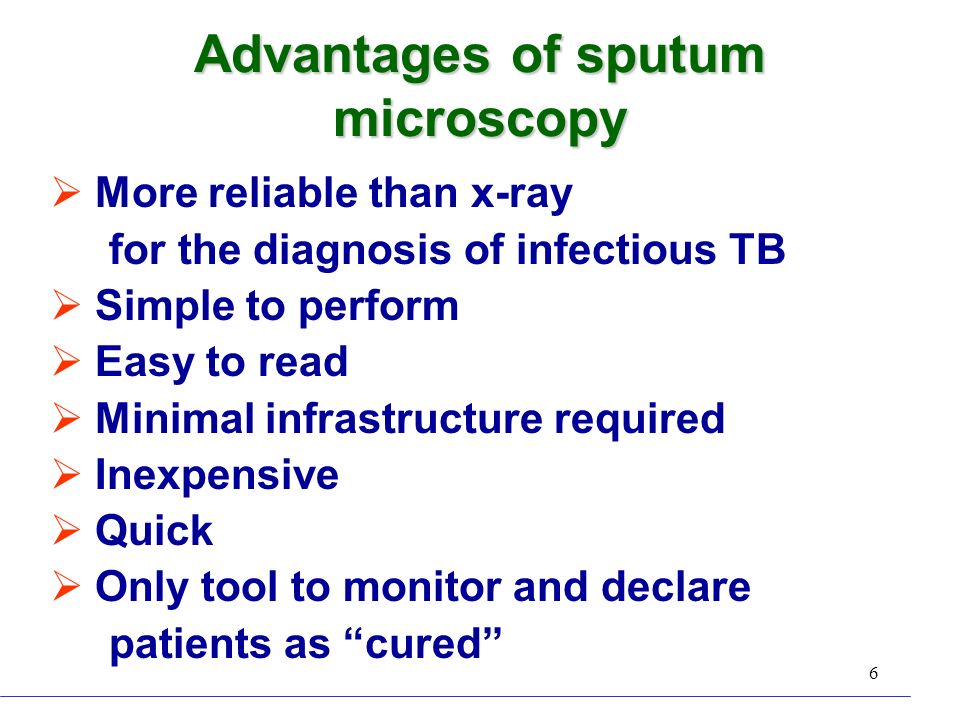 Advantages of sputum microscopy

➢ More reliable than x-ray for the diagnosis of infectious TB
➢ Simple to perform
➢ Easy to read
➢ Minimal infrastructure required
➢ Inexpensive
➢ Quick
➢ Only tool to monitor and declare patients as “cured”

6